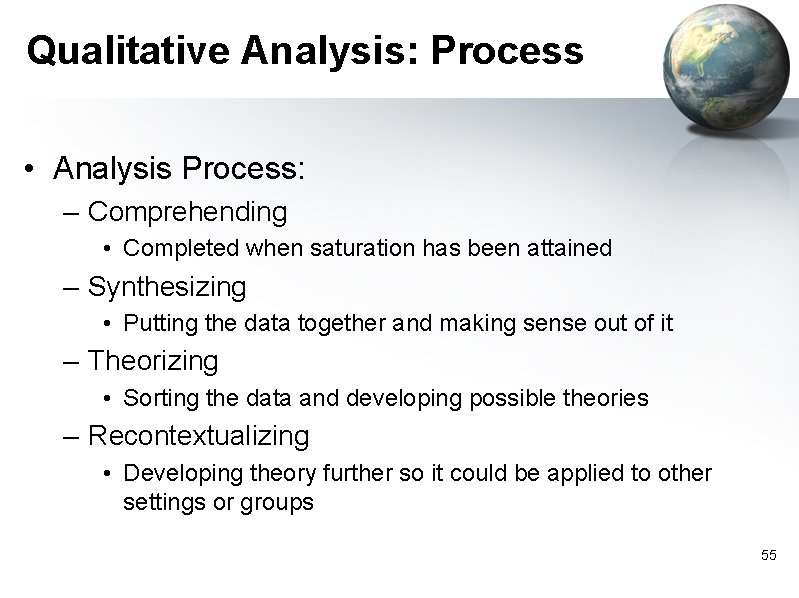 Qualitative Analysis: Process

• Analysis Process:
  – Comprehending
    • Completed when saturation has been attained
  – Synthesizing
    • Putting the data together and making sense out of it
  – Theorizing
    • Sorting the data and developing possible theories
  – Recontextualizing
    • Developing theory further so it could be applied to other settings or groups

55